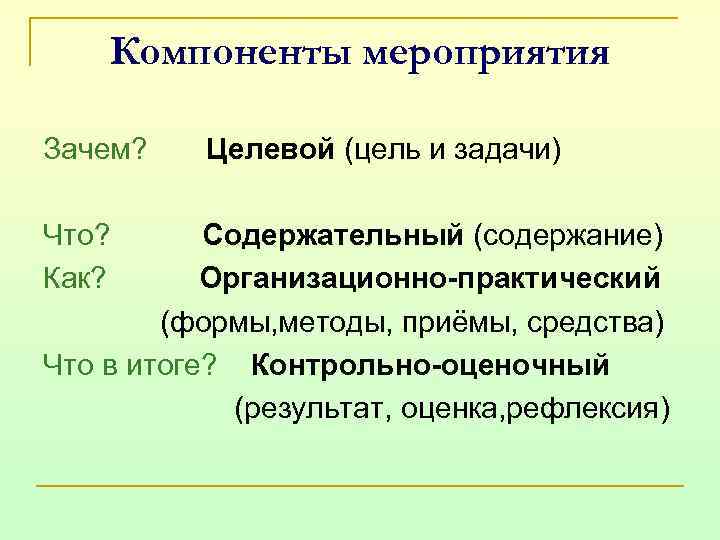 Компоненты мероприятия

Зачем? Целевой (цель и задачи)

Что? Содержательный (содержание)
Как? Организационно-практический (формы,методы, приёмы, средства)
Что в итоге? Контрольно-оценочный (результат, оценка,рефлексия)